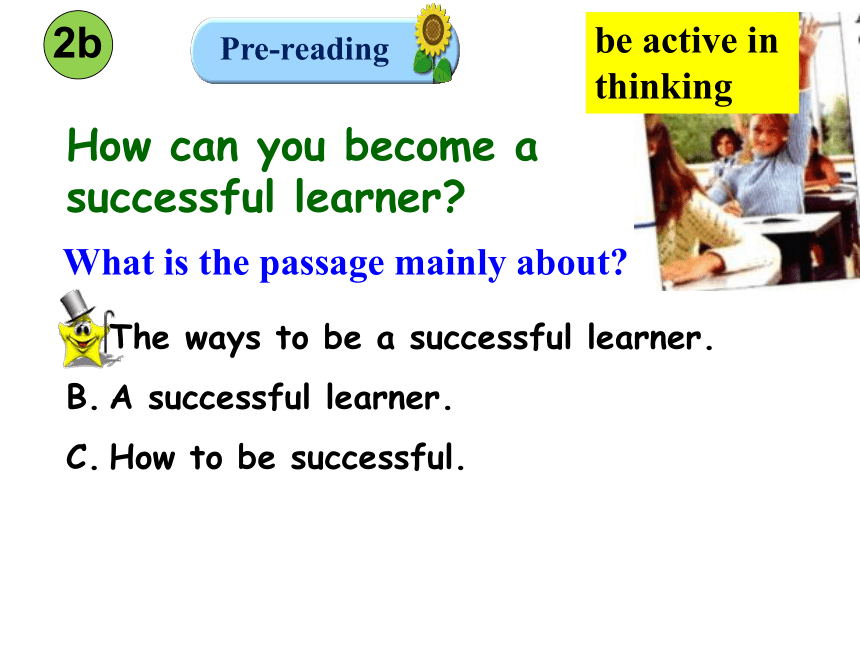 2b

Pre-reading

be active in thinking

How can you become a successful learner?

What is the passage mainly about?

The ways to be a successful learner.

B. A successful learner.

C. How to be successful.